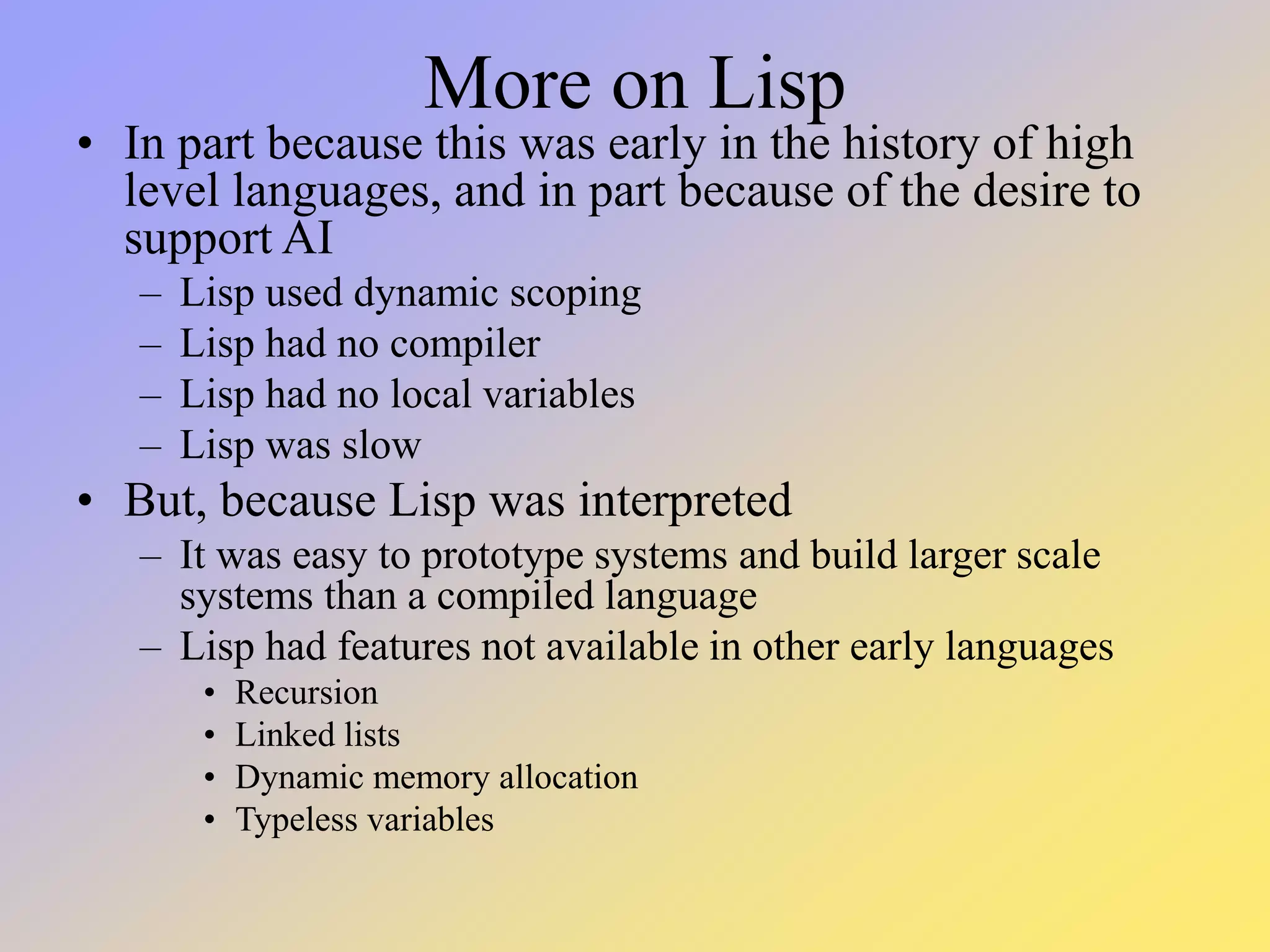 More on Lisp

• In part because this was early in the history of high level languages, and in part because of the desire to support AI
– Lisp used dynamic scoping
– Lisp had no compiler
– Lisp had no local variables
– Lisp was slow

• But, because Lisp was interpreted
– It was easy to prototype systems and build larger scale systems than a compiled language
– Lisp had features not available in other early languages
• Recursion
• Linked lists
• Dynamic memory allocation
• Typeless variables